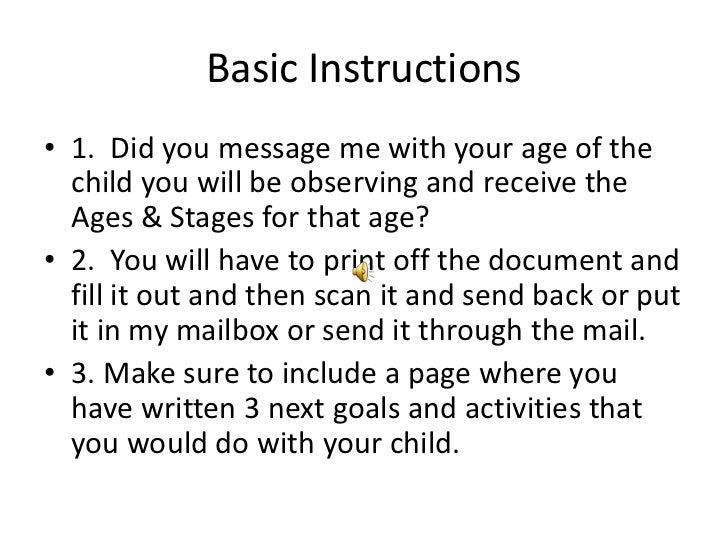 Basic Instructions

• 1. Did you message me with your age of the child you will be observing and receive the Ages & Stages for that age?

• 2. You will have to print off the document and fill it out and then scan it and send back or put it in my mailbox or send it through the mail.

• 3. Make sure to include a page where you have written 3 next goals and activities that you would do with your child.